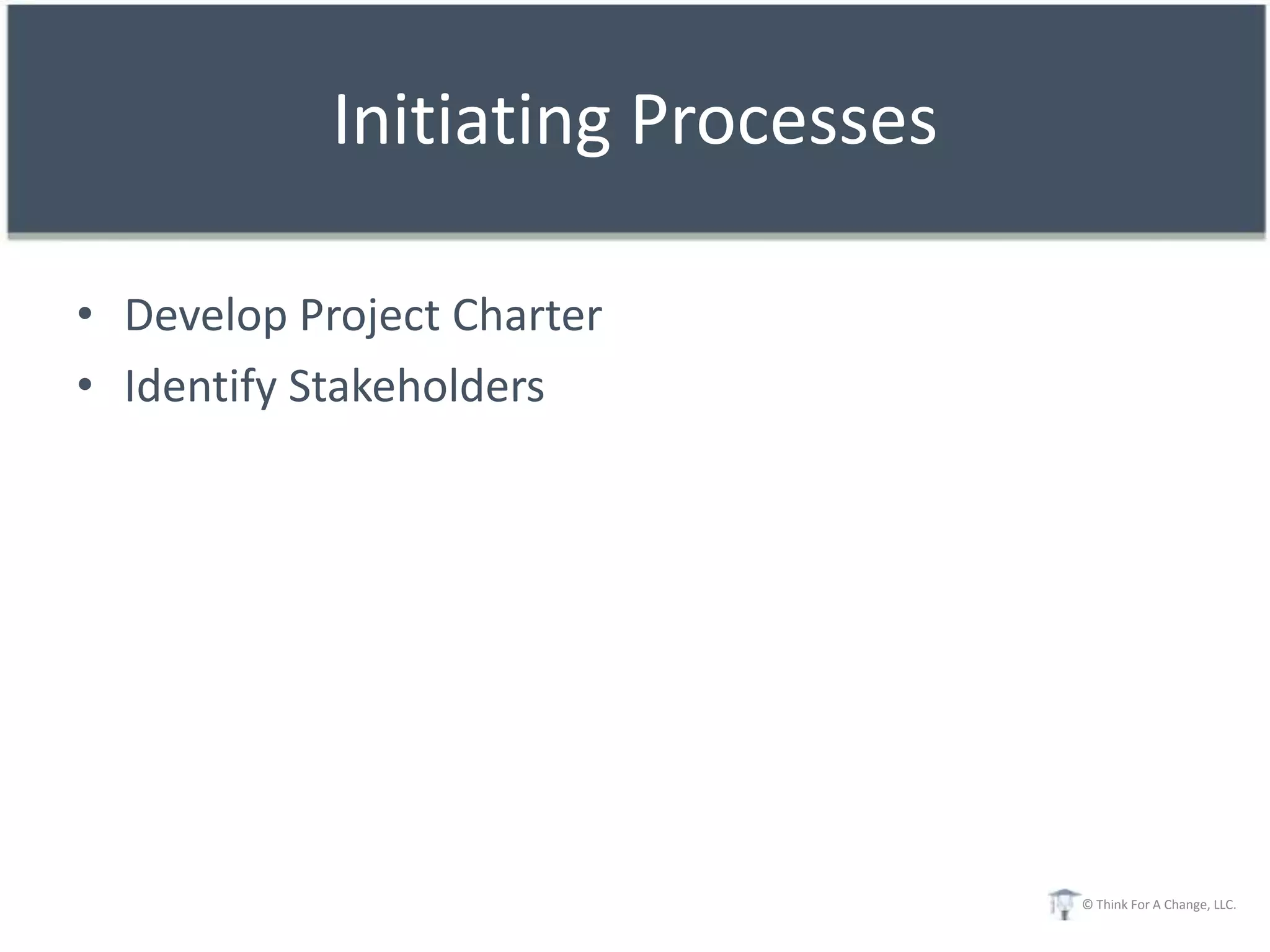 Initiating Processes

• Develop Project Charter
• Identify Stakeholders

© Think For A Change, LLC.